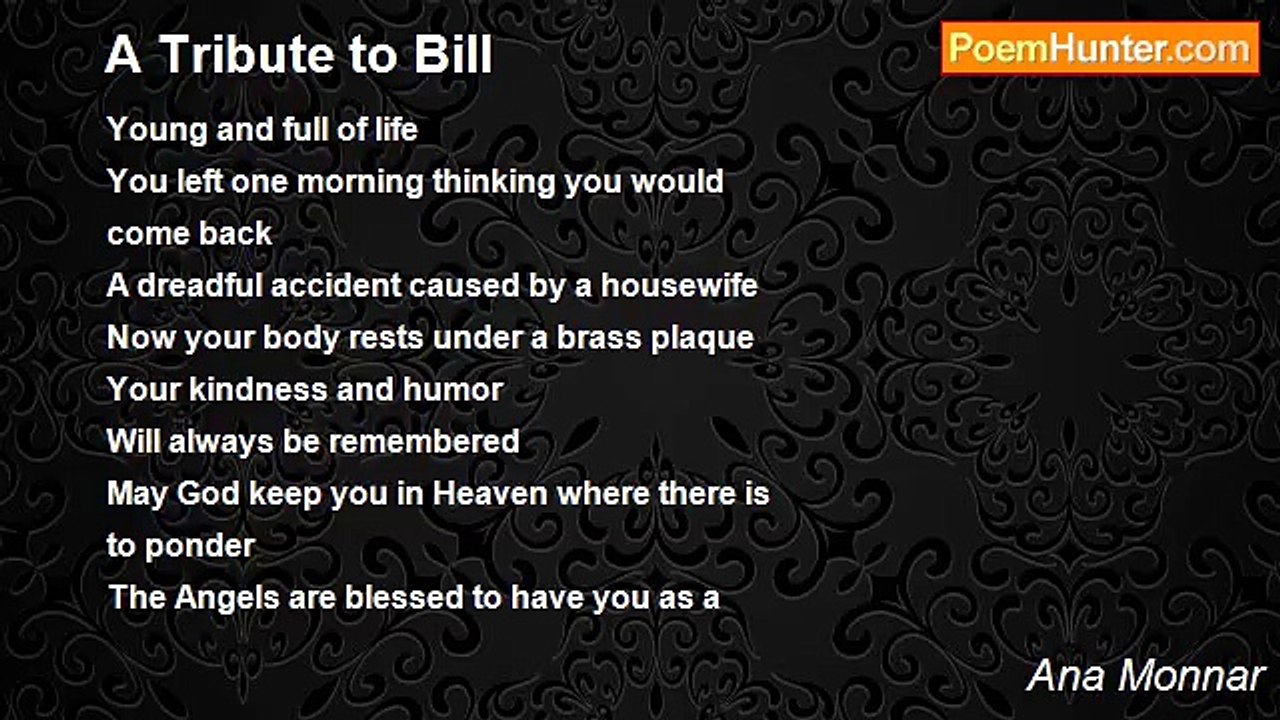 A Tribute to Bill

PoemHunter.com

Young and full of life
You left one morning thinking you would come back
A dreadful accident caused by a housewife
Now your body rests under a brass plaque
Your kindness and humor
Will always be remembered
May God keep you in Heaven where there is to ponder
The Angels are blessed to have you as a

Ana Monnar